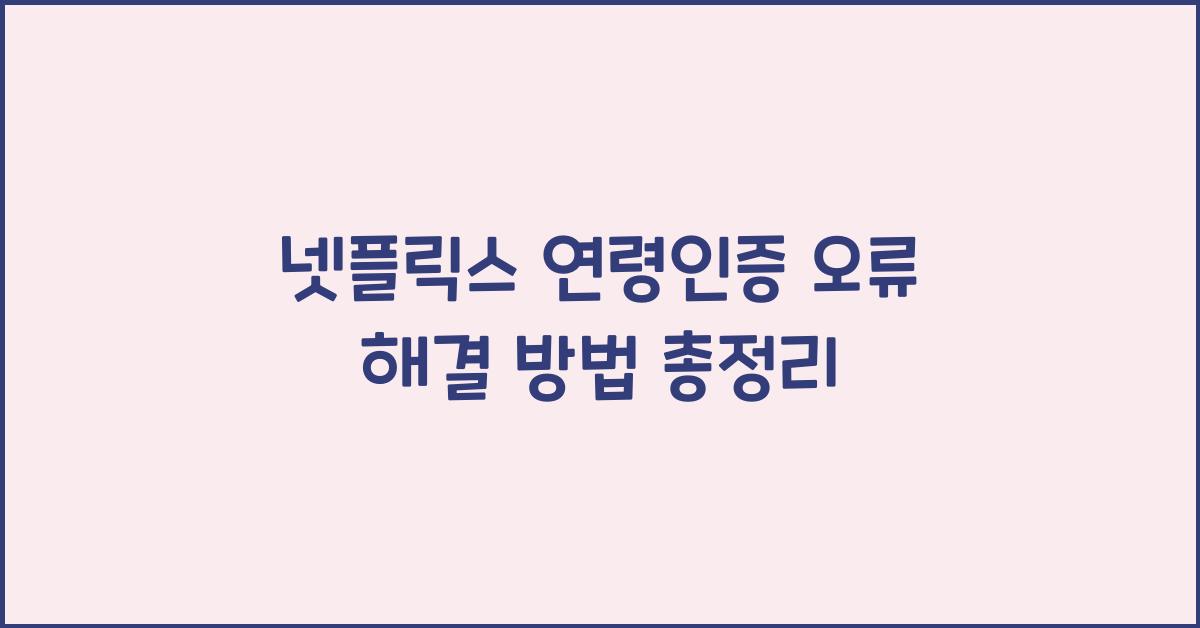 넷플릭스 연령인증 오류
해결 방법 총정리